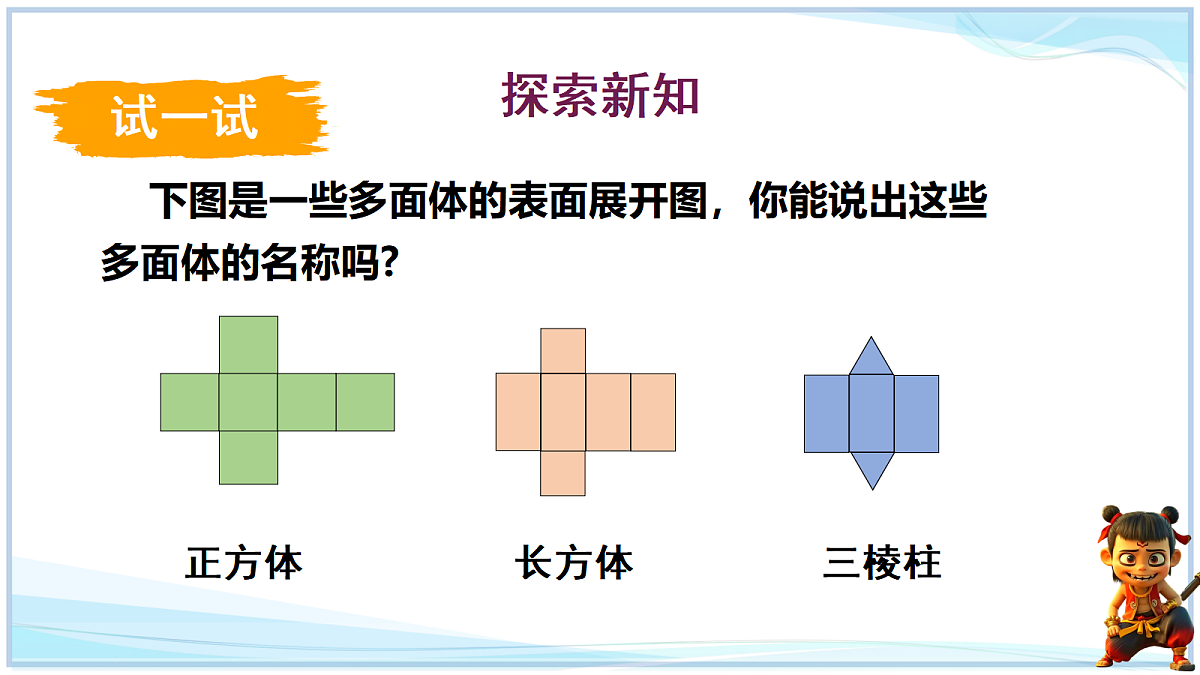 试一试

探索新知

下图是一些多面体的表面展开图，你能说出这些多面体的名称吗?

正方体

长方体

三棱柱